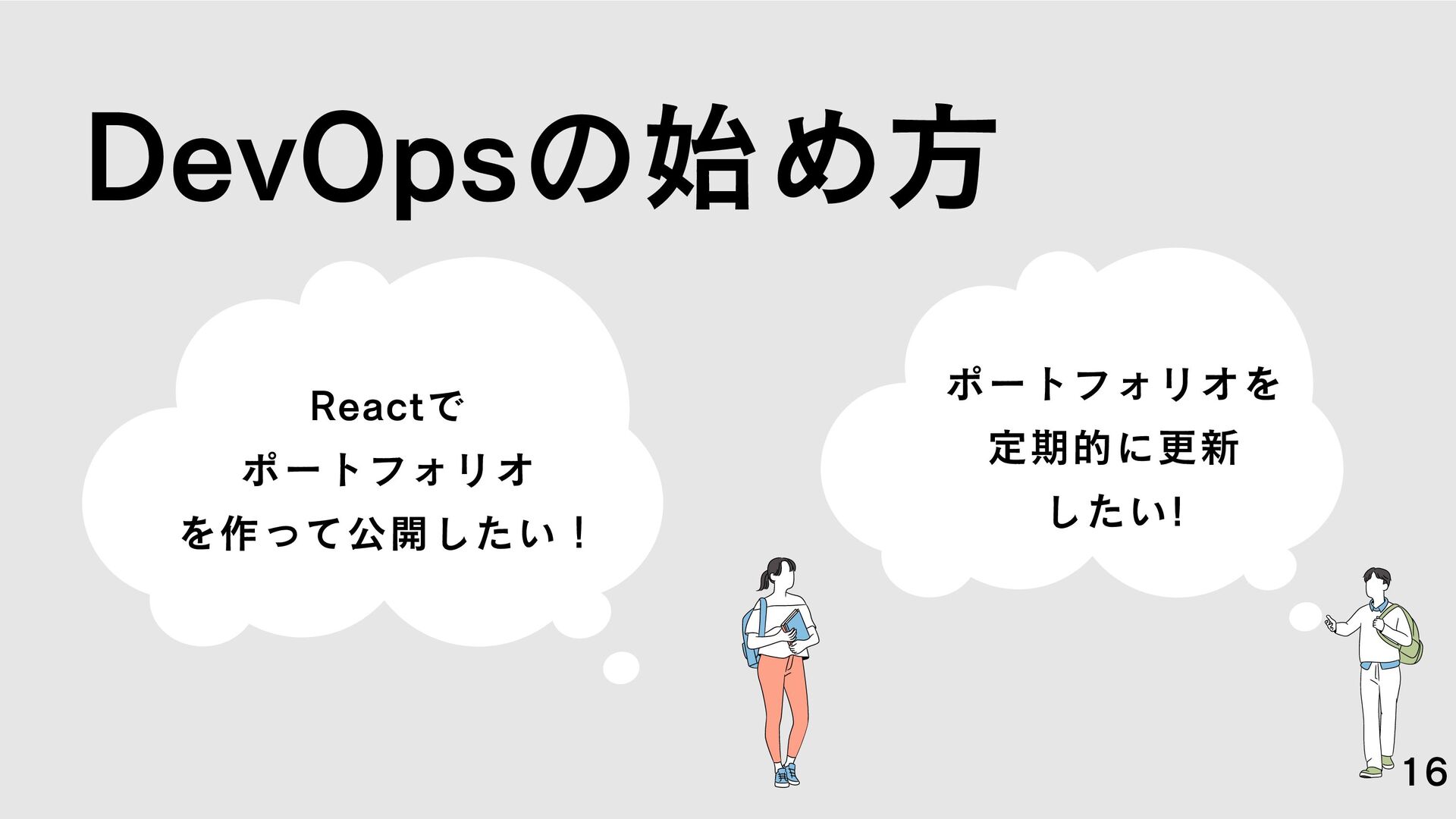 DevOpsの始め方

Reactで
ポートフォリオ
を作って公開したい！

ポートフォリオを
定期的に更新
したい!

16